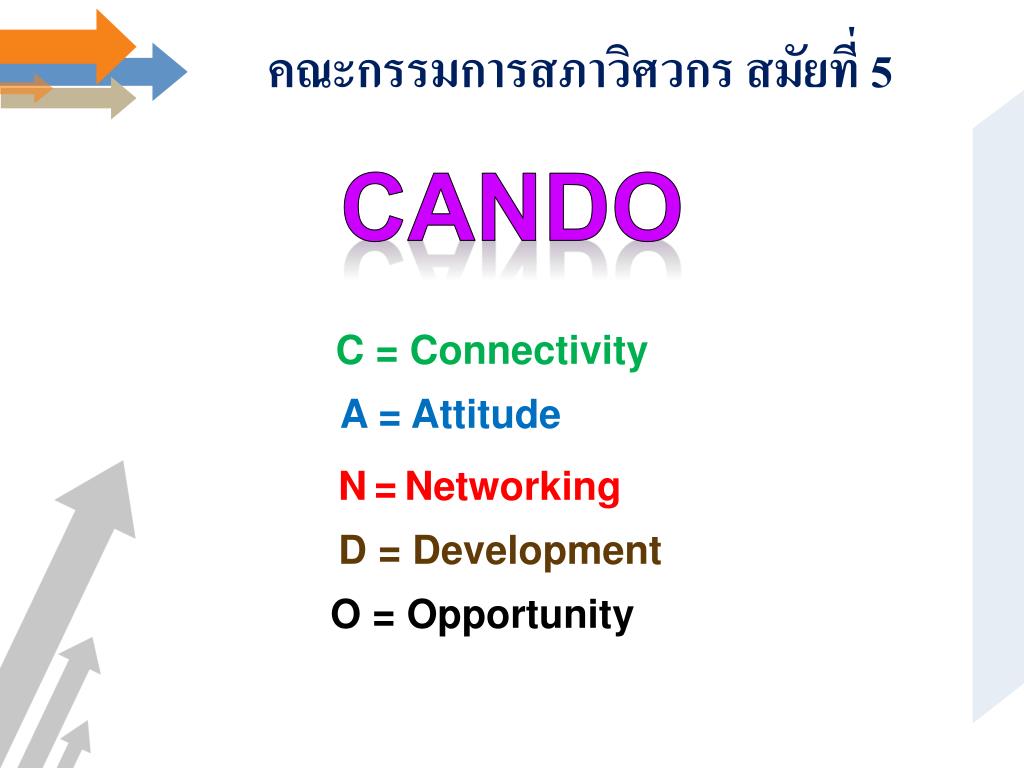 คณะกรรมการสภาวิศวกร สมัยที่ 5

CANDO

C = Connectivity

A = Attitude

N = Networking

D = Development

O = Opportunity